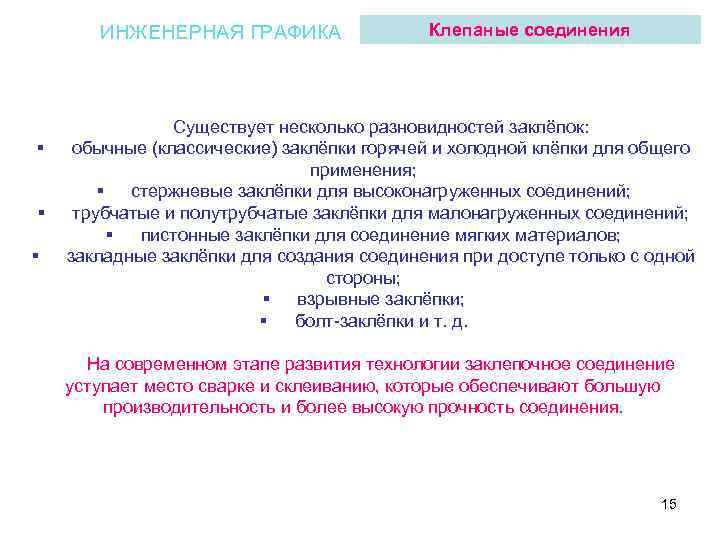 ИНЖЕНЕРНАЯ ГРАФИКА

Клепаные соединения

Существует несколько разновидностей заклёпок:
▪ обычные (классические) заклёпки горячей и холодной клёпки для общего применения;
▪ стержневые заклёпки для высоконагруженных соединений;
▪ трубчатые и полутрубчатые заклёпки для малонагруженных соединений;
▪ пистонные заклёпки для соединение мягких материалов;
▪ закладные заклёпки для создания соединения при доступе только с одной стороны;
▪ взрывные заклёпки;
▪ болт-заклёпки и т. д.

На современном этапе развития технологии заклепочное соединение уступает место сварке и склеиванию, которые обеспечивают большую производительность и более высокую прочность соединения.

15